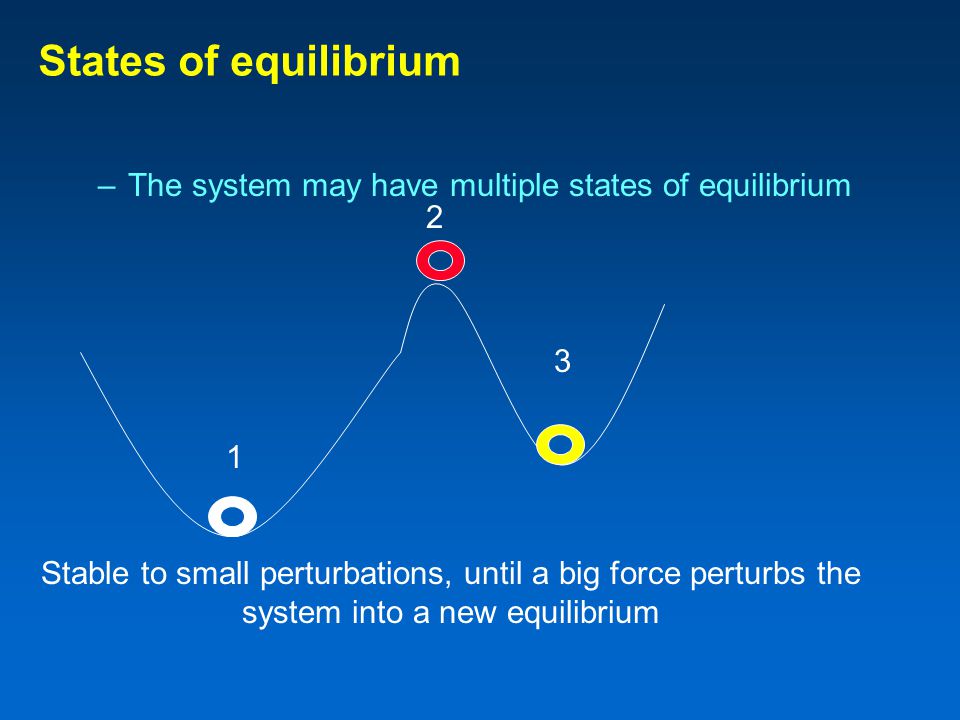 States of equilibrium

– The system may have multiple states of equilibrium

2

3

1

Stable to small perturbations, until a big force perturbs the system into a new equilibrium